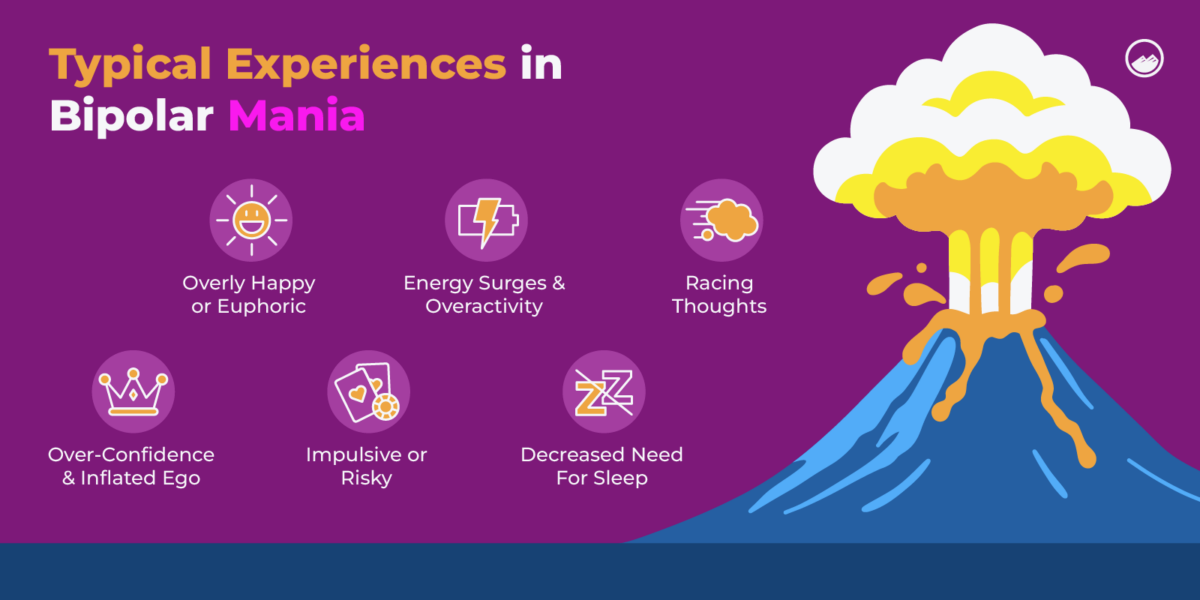 Typical Experiences in Bipolar Mania

Overly Happy or Euphoric

Energy Surges & Overactivity

Racing Thoughts

Over-Confidence & Inflated Ego

Impulsive or Risky

Decreased Need For Sleep